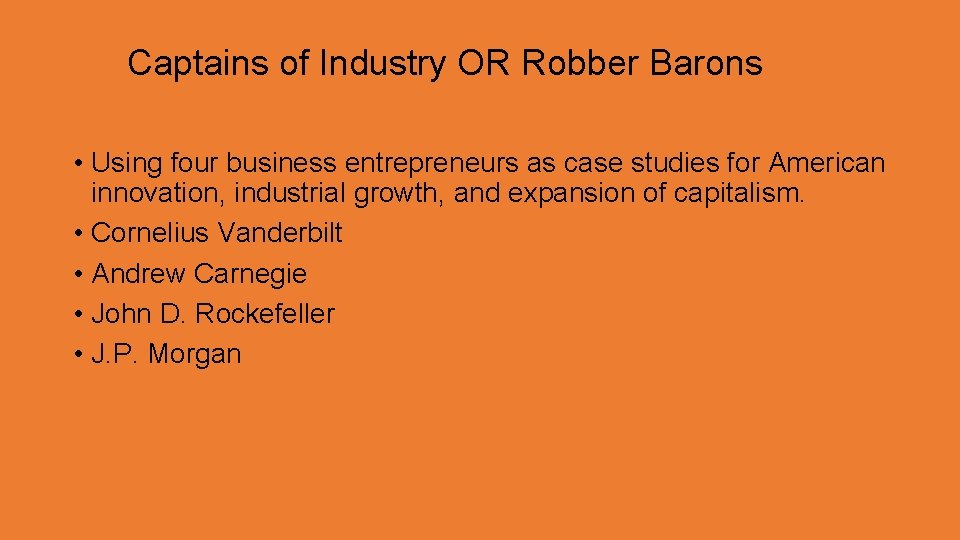 Captains of Industry OR Robber Barons

• Using four business entrepreneurs as case studies for American innovation, industrial growth, and expansion of capitalism.
• Cornelius Vanderbilt
• Andrew Carnegie
• John D. Rockefeller
• J.P. Morgan